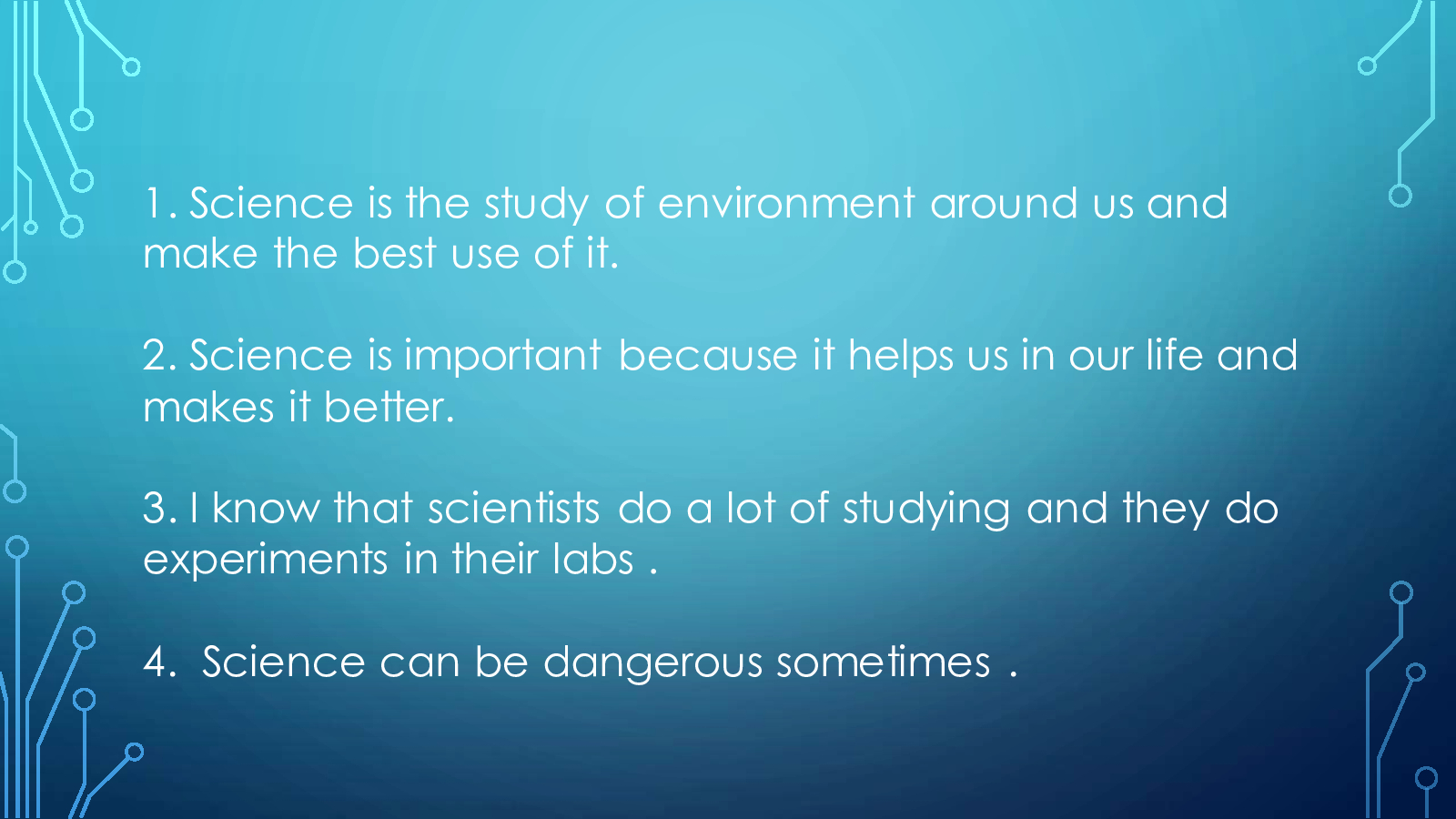 1. Science is the study of environment around us and make the best use of it.

2. Science is important because it helps us in our life and makes it better.

3. I know that scientists do a lot of studying and they do experiments in their labs .

4. Science can be dangerous sometimes .